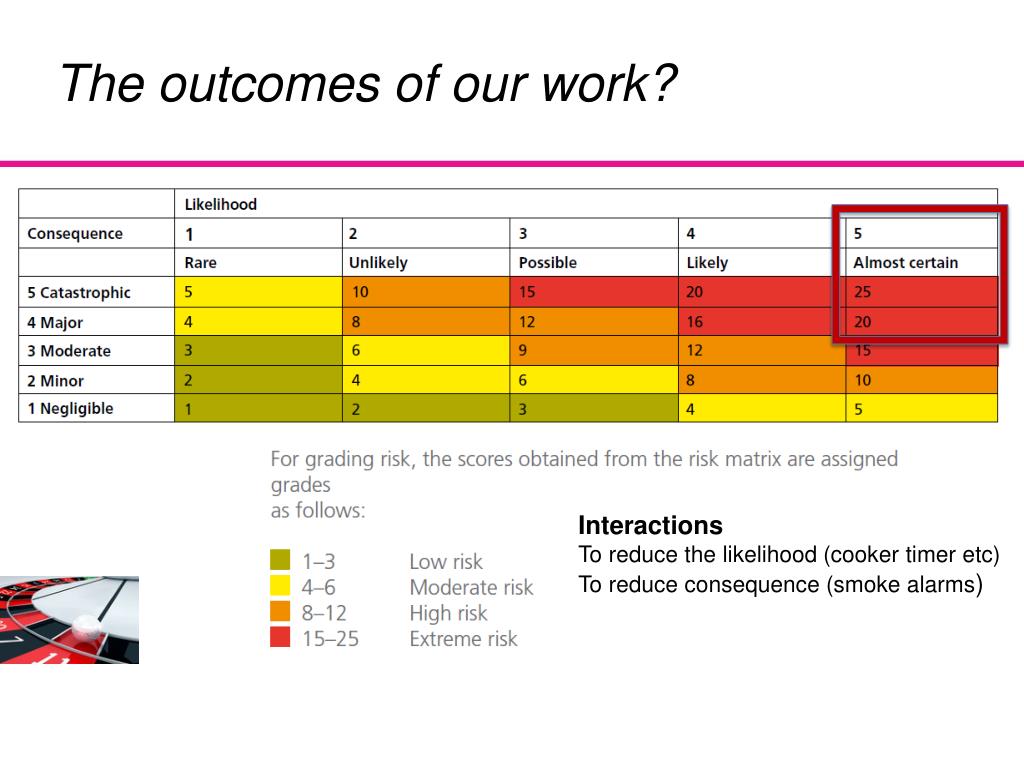 The outcomes of our work?

| | Likelihood | | | | |
|---|---|---|---|---|---|
| Consequence | 1 | 2 | 3 | 4 | 5 |
| | Rare | Unlikely | Possible | Likely | Almost certain |
| 5 Catastrophic | 5 | 10 | 15 | 20 | 25 |
| 4 Major | 4 | 8 | 12 | 16 | 20 |
| 3 Moderate | 3 | 6 | 9 | 12 | 15 |
| 2 Minor | 2 | 4 | 6 | 8 | 10 |
| 1 Negligible | 1 | 2 | 3 | 4 | 5 |

For grading risk, the scores obtained from the risk matrix are assigned grades as follows:

1–3 Low risk
4–6 Moderate risk
8–12 High risk
15–25 Extreme risk

Interactions
To reduce the likelihood (cooker timer etc)
To reduce consequence (smoke alarms)